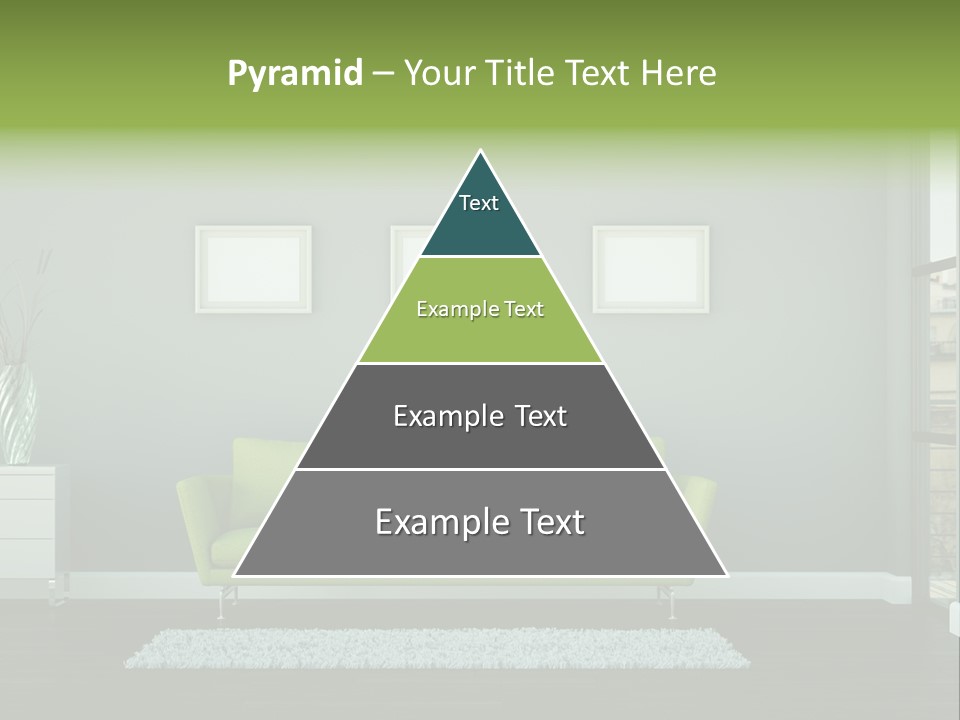 Pyramid – Your Title Text Here

Text

Example Text

Example Text

Example Text